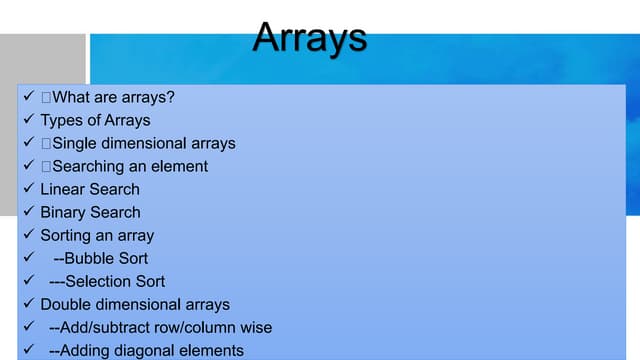 Arrays

✓ What are arrays?
✓ Types of Arrays
✓ Single dimensional arrays
✓ Searching an element
✓ Linear Search
✓ Binary Search
✓ Sorting an array
✓ --Bubble Sort
✓ ---Selection Sort
✓ Double dimensional arrays
✓ --Add/subtract row/column wise
✓ --Adding diagonal elements